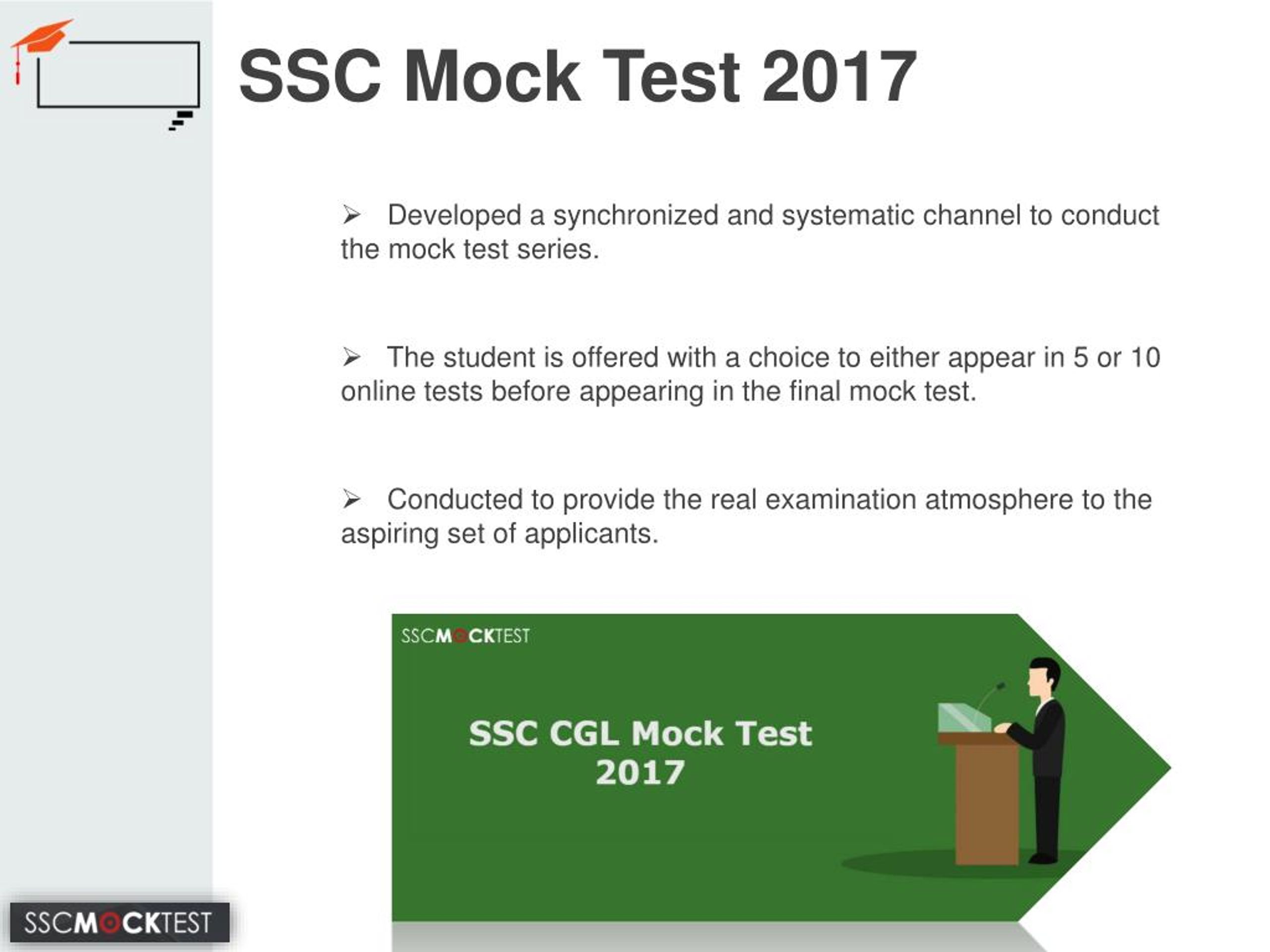 SSC Mock Test 2017

➢ Developed a synchronized and systematic channel to conduct the mock test series.

➢ The student is offered with a choice to either appear in 5 or 10 online tests before appearing in the final mock test.

➢ Conducted to provide the real examination atmosphere to the aspiring set of applicants.

SSCMOCKTEST

SSC CGL Mock Test 2017

SSCMOCKTEST